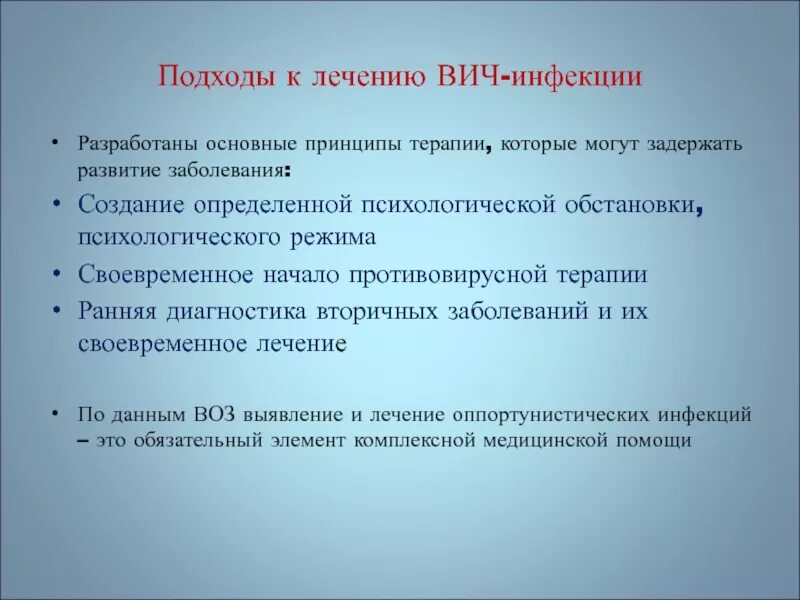 Подходы к лечению ВИЧ-инфекции

• Разработаны основные принципы терапии, которые могут задержать развитие заболевания:
• Создание определенной психологической обстановки, психологического режима
• Своевременное начало противовирусной терапии
• Ранняя диагностика вторичных заболеваний и их своевременное лечение

• По данным ВОЗ выявление и лечение оппортунистических инфекций – это обязательный элемент комплексной медицинской помощи